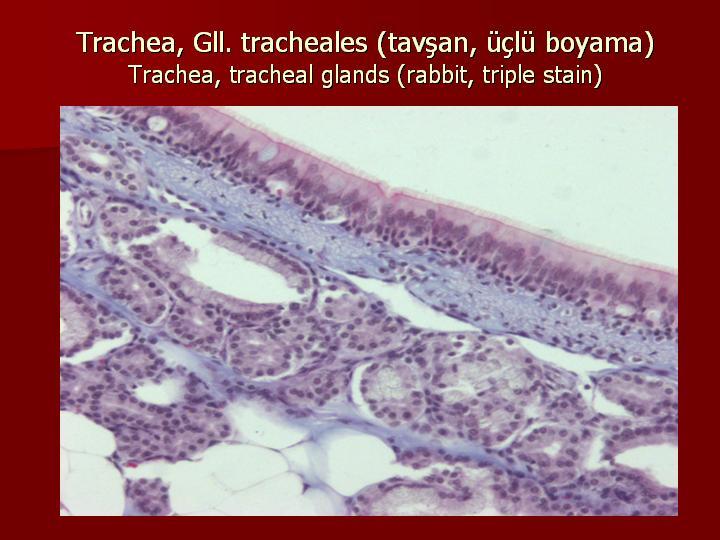 Trachea, Gll. tracheales (tavşan, üçlü boyama)
Trachea, tracheal glands (rabbit, triple stain)